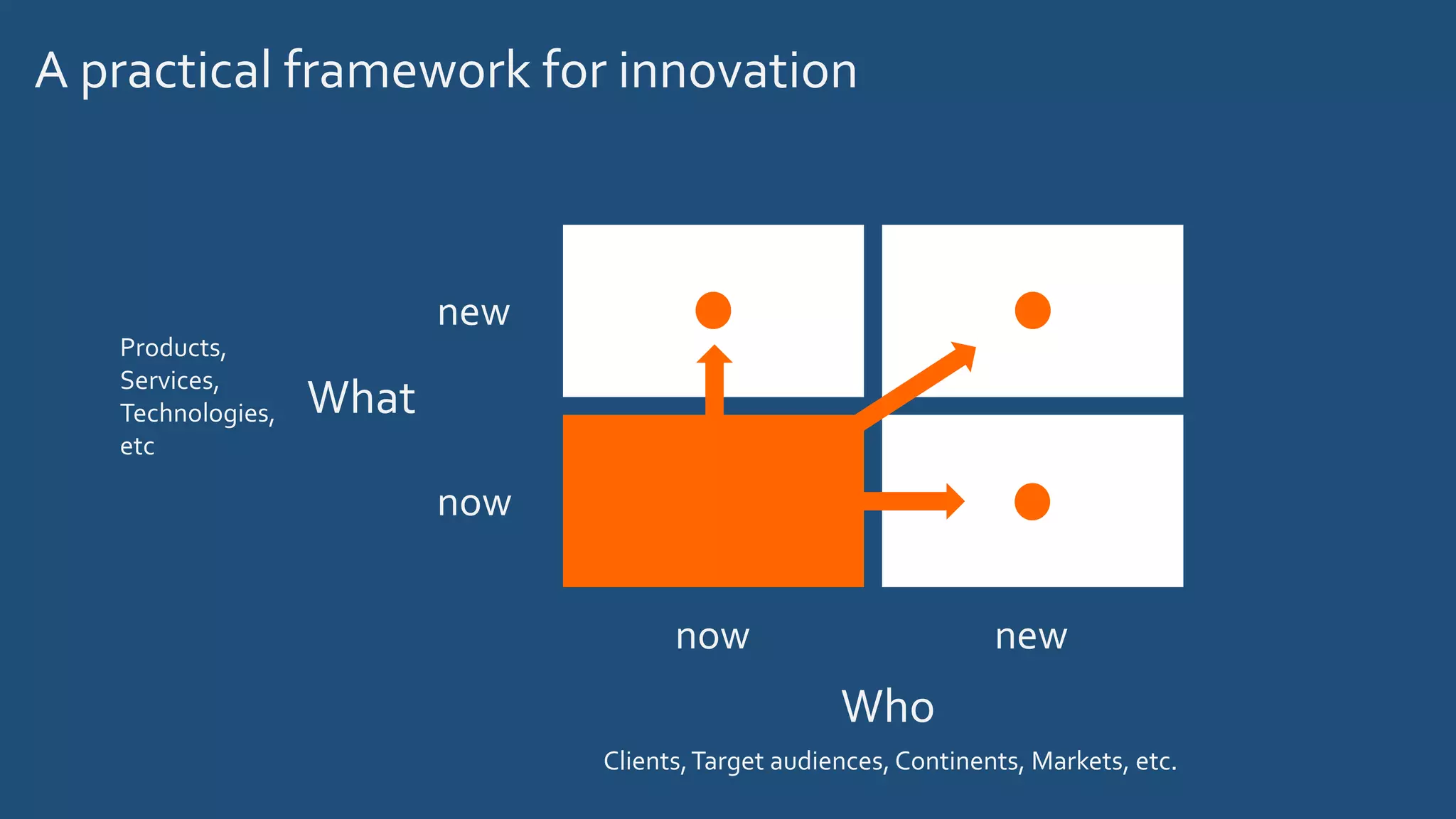 A practical framework for innovation

Products, Services, Technologies, etc

What

new

now

now

new

Who

Clients, Target audiences, Continents, Markets, etc.